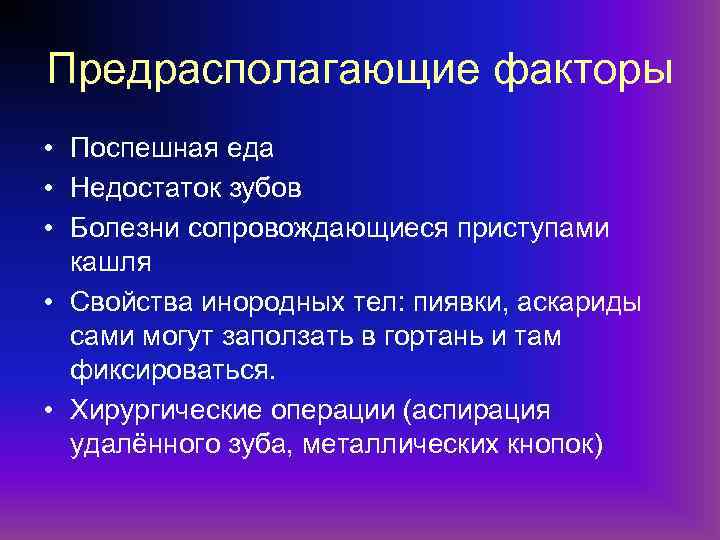 Предрасполагающие факторы

• Поспешная еда
• Недостаток зубов
• Болезни сопровождающиеся приступами кашля
• Свойства инородных тел: пиявки, аскариды сами могут заползать в гортань и там фиксироваться.
• Хирургические операции (аспирация удалённого зуба, металлических кнопок)